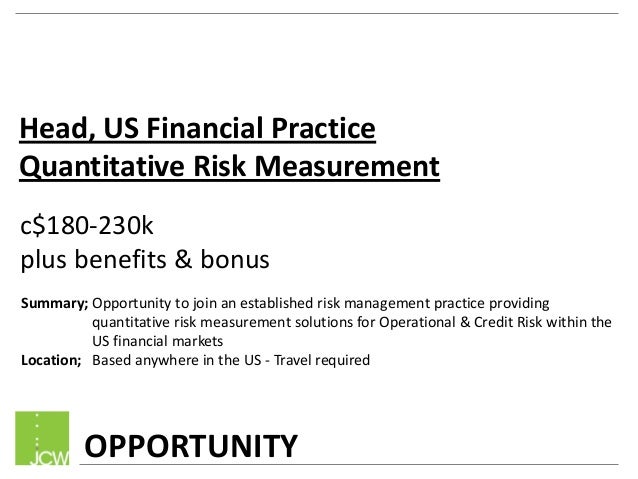 Head, US Financial Practice
Quantitative Risk Measurement

c$180-230k
plus benefits & bonus

Summary; Opportunity to join an established risk management practice providing quantitative risk measurement solutions for Operational & Credit Risk within the US financial markets
Location; Based anywhere in the US - Travel required

JCW

OPPORTUNITY